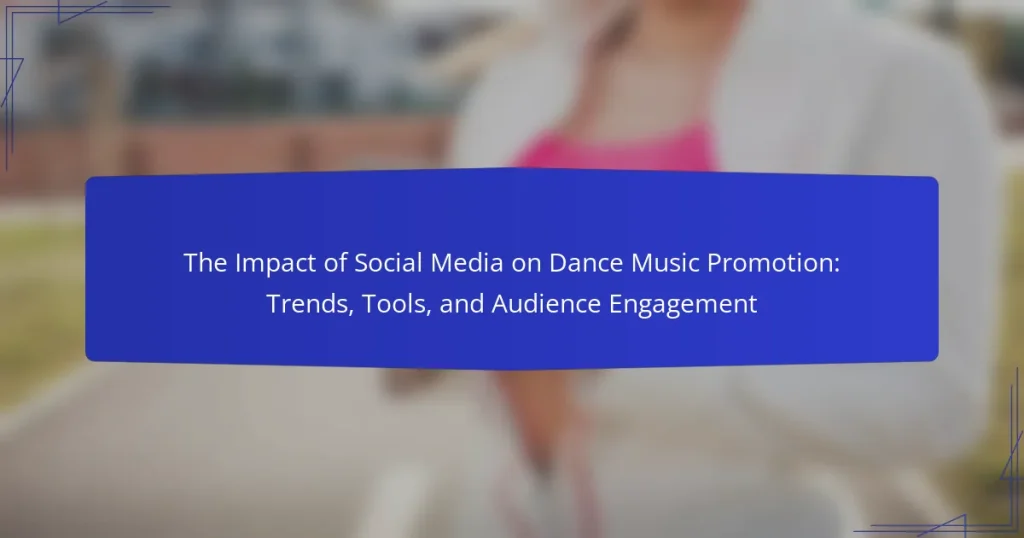 The Impact of Social Media on Dance Music Promotion: Trends, Tools, and Audience Engagement